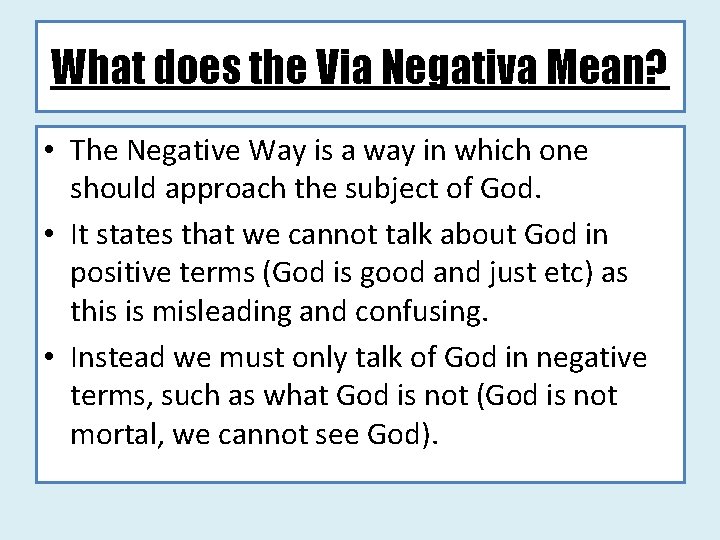 What does the Via Negativa Mean?

• The Negative Way is a way in which one should approach the subject of God.
• It states that we cannot talk about God in positive terms (God is good and just etc) as this is misleading and confusing.
• Instead we must only talk of God in negative terms, such as what God is not (God is not mortal, we cannot see God).